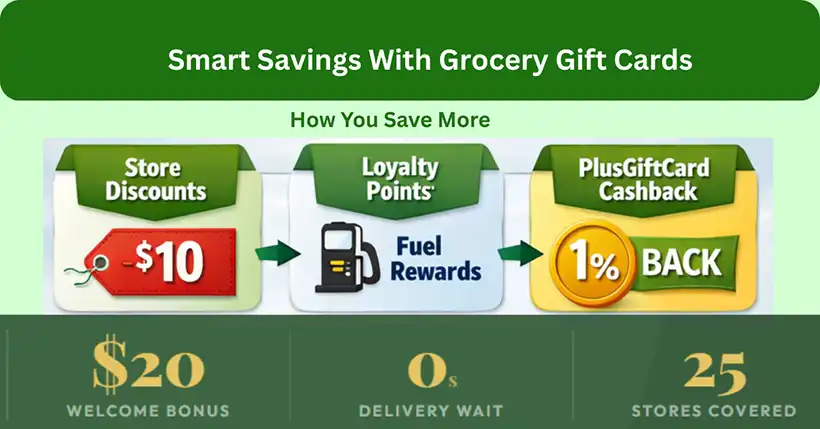 Smart Savings With Grocery Gift Cards

How You Save More

Store Discounts

-$10

Loyalty Points

Fuel Rewards

PlusGiftCard Cashback

1% BACK

$20
WELCOME BONUS

0s
DELIVERY WAIT

25
STORES COVERED